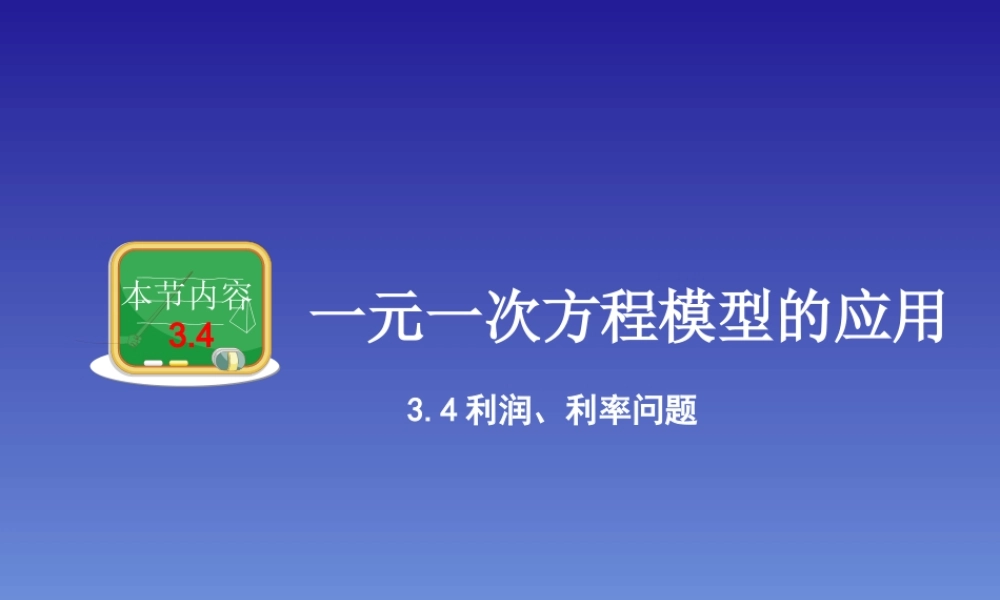 本节内容
3.4

一元一次方程模型的应用

3.4 利润、利率问题